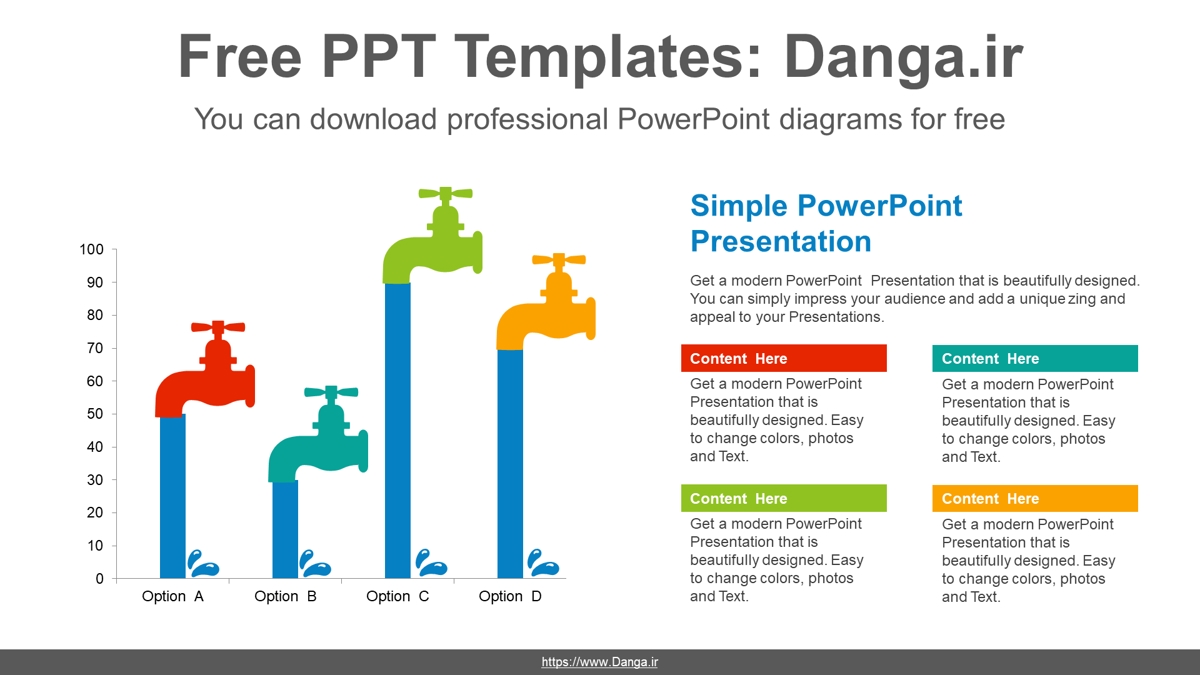 Free PPT Templates: Danga.ir

You can download professional PowerPoint diagrams for free

100
90
80
70
60
50
40
30
20
10
0

Option A
Option B
Option C
Option D

Simple PowerPoint Presentation

Get a modern PowerPoint Presentation that is beautifully designed. You can simply impress your audience and add a unique zing and appeal to your Presentations.

Content Here

Get a modern PowerPoint Presentation that is beautifully designed. Easy to change colors, photos and Text.

Content Here

Get a modern PowerPoint Presentation that is beautifully designed. Easy to change colors, photos and Text.

Content Here

Get a modern PowerPoint Presentation that is beautifully designed. Easy to change colors, photos and Text.

Content Here

Get a modern PowerPoint Presentation that is beautifully designed. Easy to change colors, photos and Text.

https://www.Danga.ir